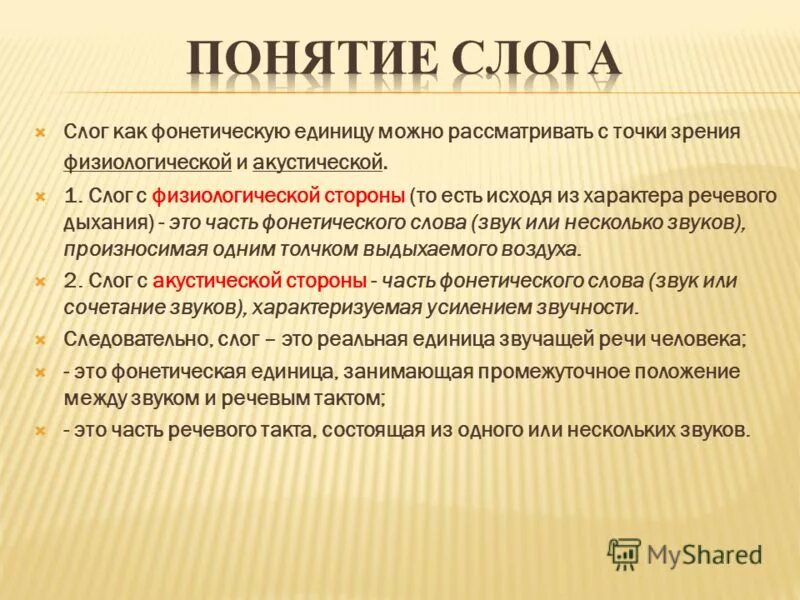 ПОНЯТИЕ СЛОГА

Слог как фонетическую единицу можно рассматривать с точки зрения физиологической и акустической.

1. Слог с физиологической стороны (то есть исходя из характера речевого дыхания) - это часть фонетического слова (звук или несколько звуков), произносимая одним толчком выдыхаемого воздуха.

2. Слог с акустической стороны - часть фонетического слова (звук или сочетание звуков), характеризуемая усилением звучности.

Следовательно, слог – это реальная единица звучащей речи человека;

- это фонетическая единица, занимающая промежуточное положение между звуком и речевым тактом;

- это часть речевого такта, состоящая из одного или нескольких звуков.

MyShared